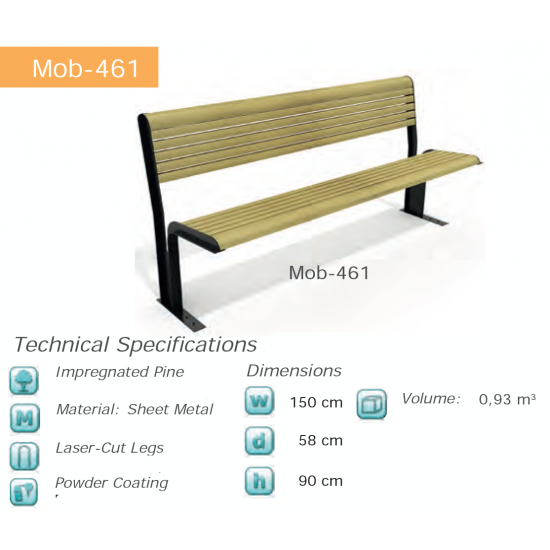 Mob-461

Mob-461

Technical Specifications

Impregnated Pine

M Material: Sheet Metal

Laser-Cut Legs

Powder Coating

Dimensions

w 150 cm

d 58 cm

h 90 cm

Volume: 0,93 m³